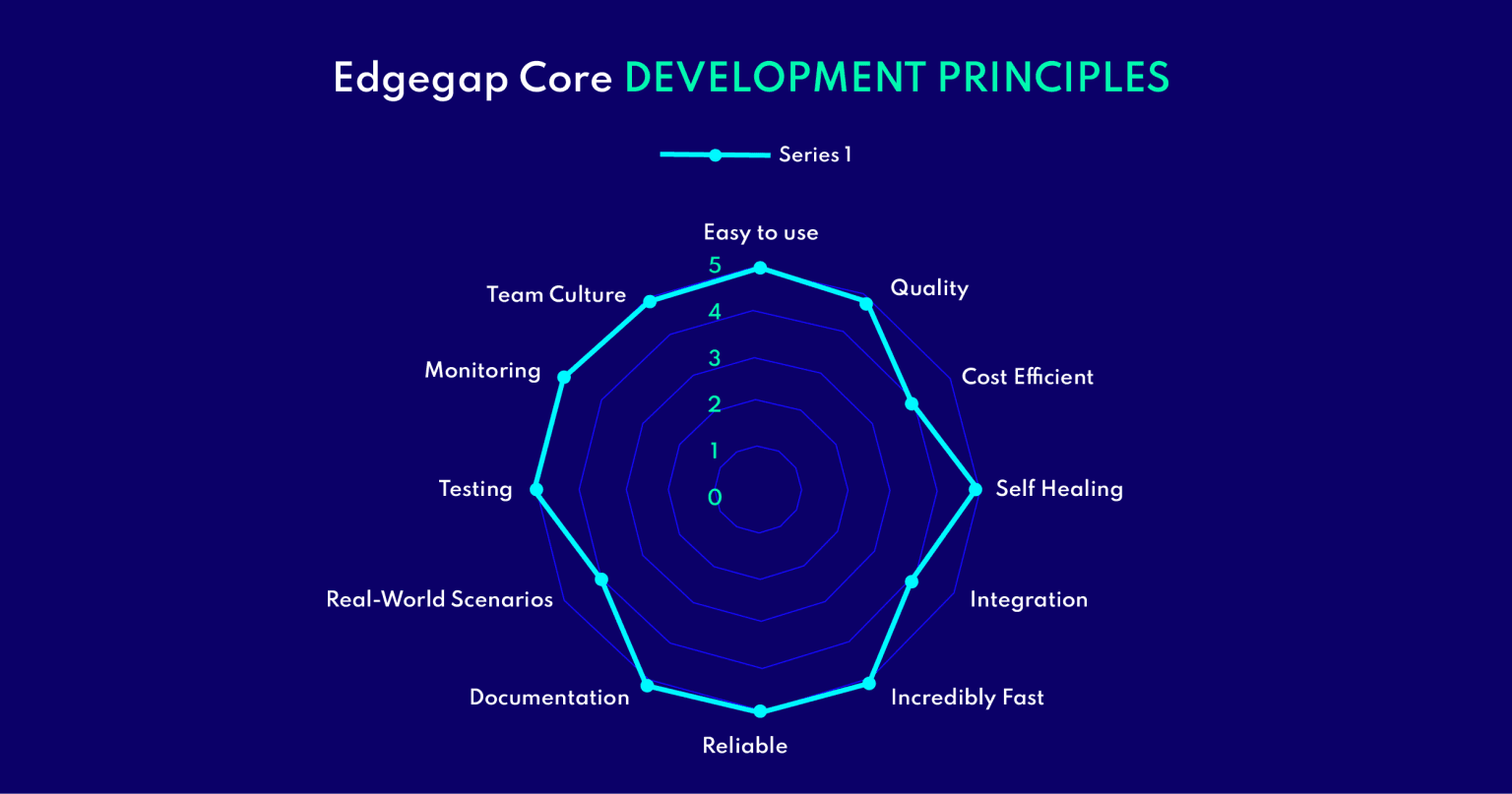 Edgegap Core DEVELOPMENT PRINCIPLES

Series 1

Easy to use
Quality
Cost Efficient
Self Healing
Integration
Incredibly Fast
Reliable
Documentation
Real-World Scenarios
Testing
Monitoring
Team Culture

5
4
3
2
1
0